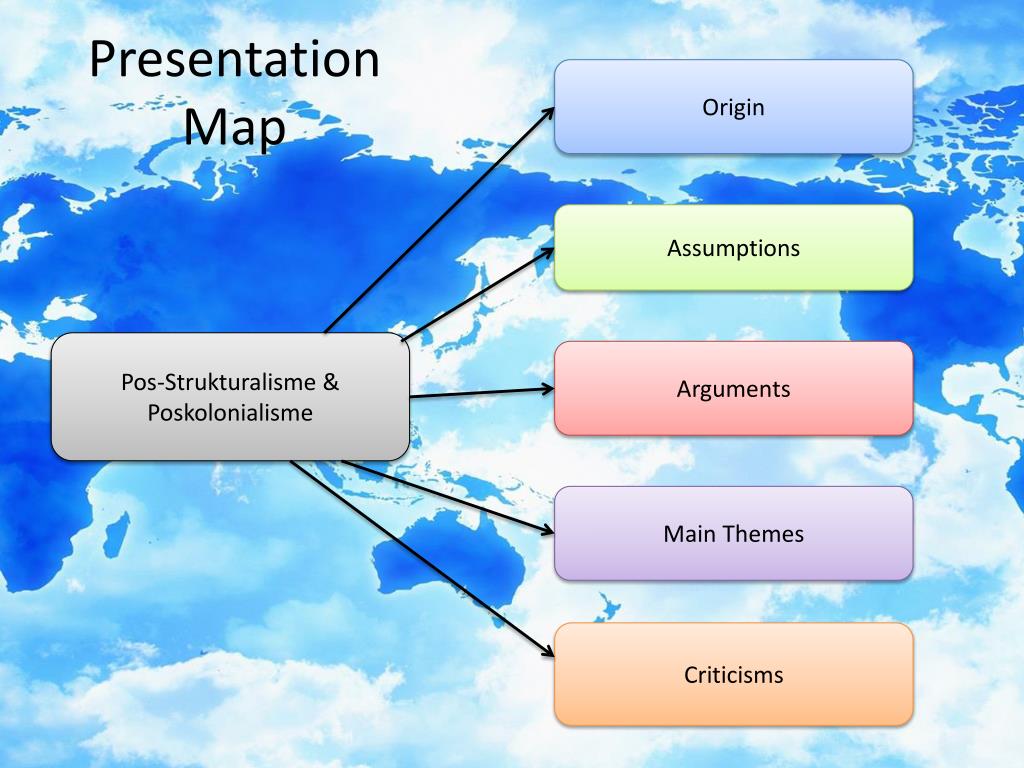 Presentation Map

Pos-Strukturalisme & Poskolonialisme

Origin

Assumptions

Arguments

Main Themes

Criticisms